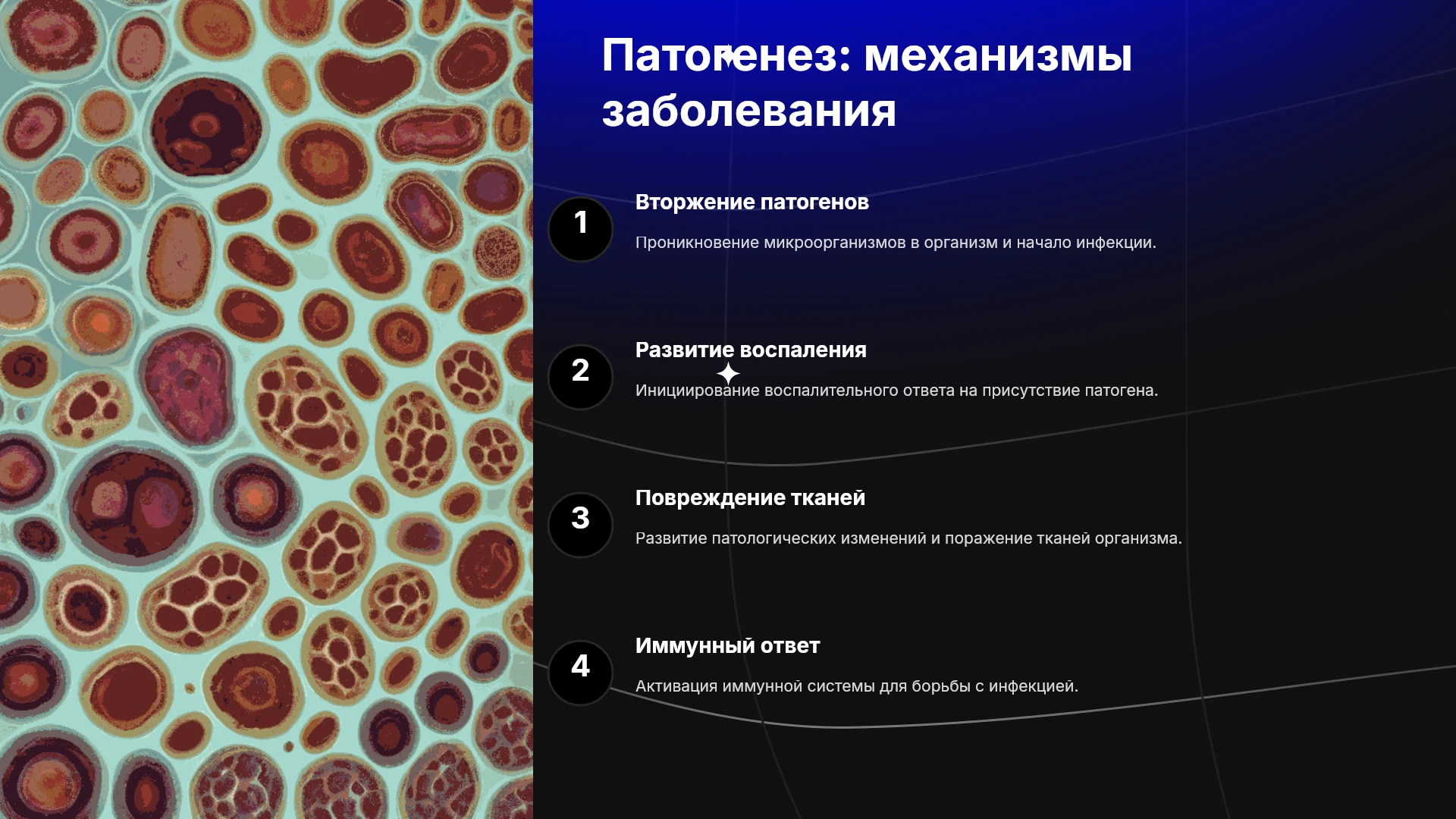 Патогенез: механизмы заболевания

1

Вторжение патогенов

Проникновение микроорганизмов в организм и начало инфекции.

2

Развитие воспаления

Инициирование воспалительного ответа на присутствие патогена.

3

Повреждение тканей

Развитие патологических изменений и поражение тканей организма.

4

Иммунный ответ

Активация иммунной системы для борьбы с инфекцией.